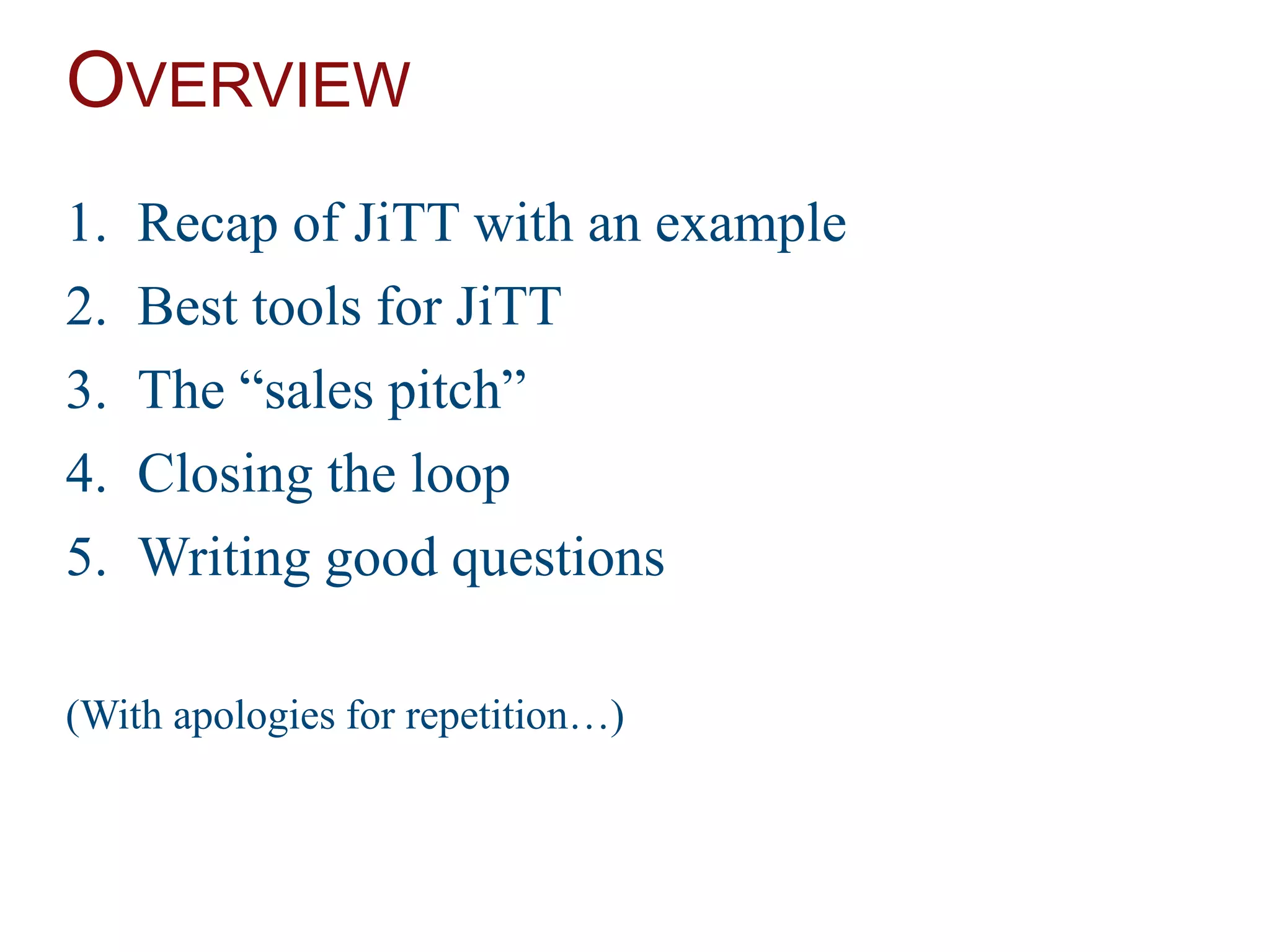 OVERVIEW

1. Recap of JiTT with an example
2. Best tools for JiTT
3. The “sales pitch”
4. Closing the loop
5. Writing good questions

(With apologies for repetition…)